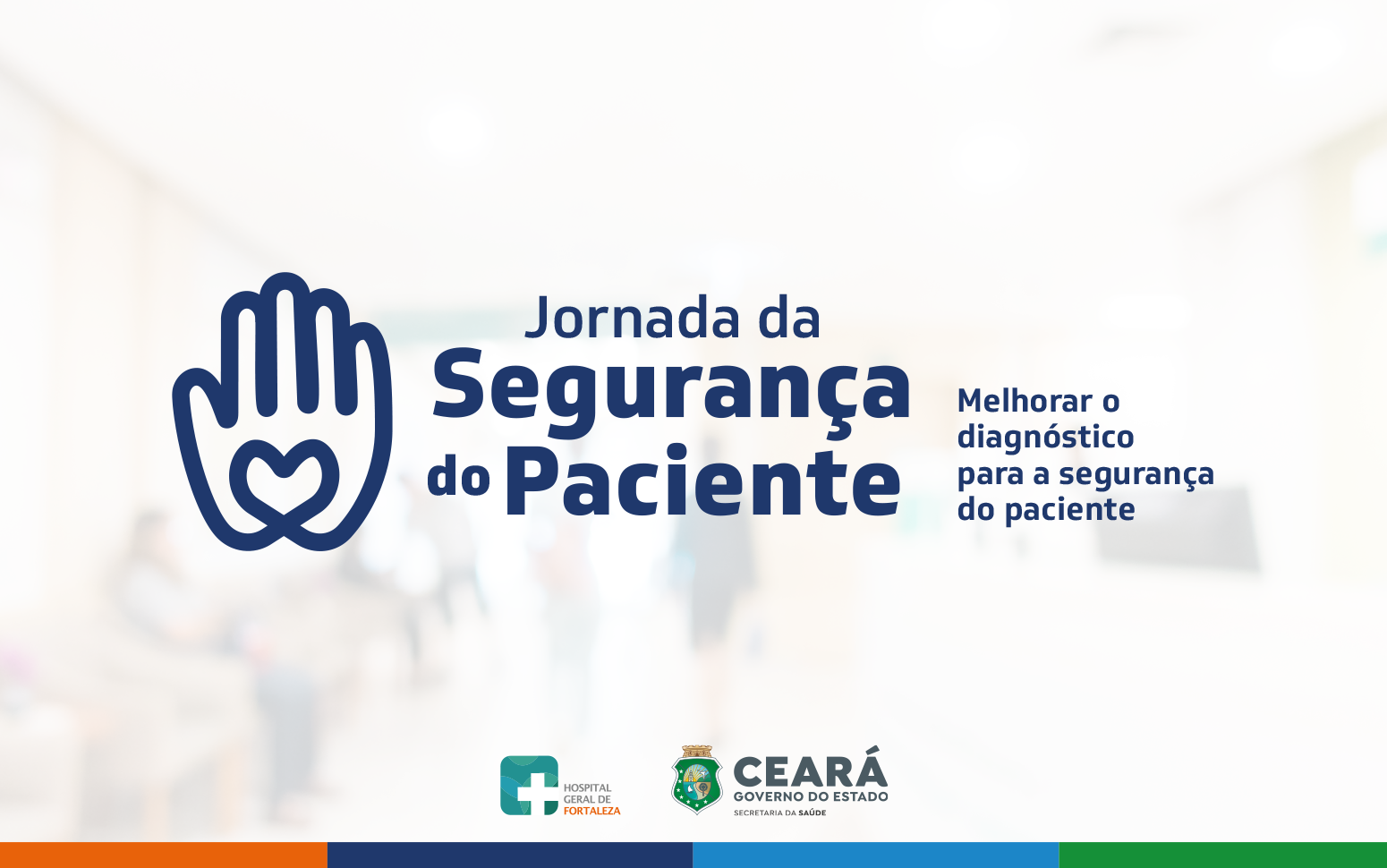 Jornada da
Segurança
do Paciente

Melhorar o diagnóstico para a segurança do paciente

HOSPITAL GERAL DE FORTALEZA

CEARÁ
GOVERNO DO ESTADO
SECRETARIA DA SAÚDE